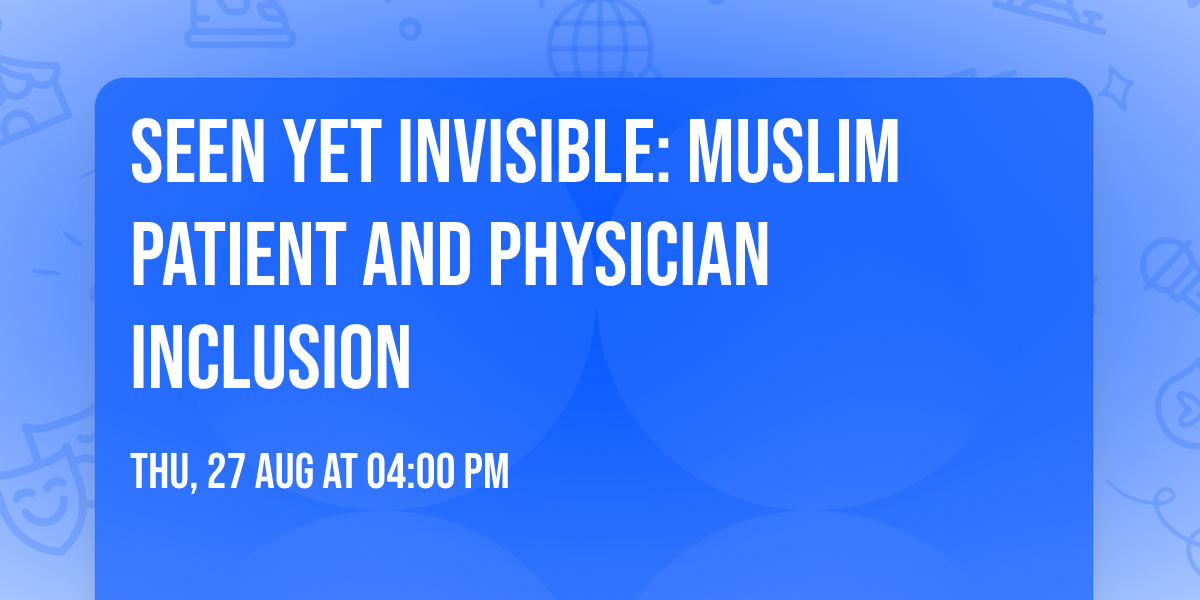 SEEN YET INVISIBLE: MUSLIM PATIENT AND PHYSICIAN INCLUSION

THU, 27 AUG AT 04:00 PM